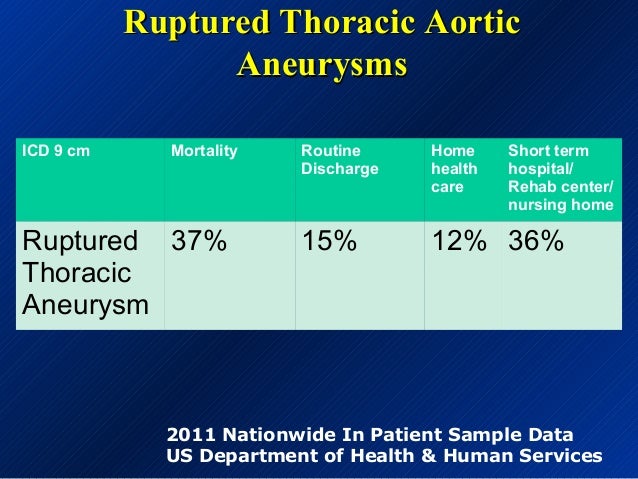 Ruptured Thoracic Aortic Aneurysms

| ICD 9 cm | Mortality | Routine Discharge | Home health care | Short term hospital/ Rehab center/ nursing home |
|---|---|---|---|---|
| Ruptured Thoracic Aneurysm | 37% | 15% | 12% | 36% |

2011 Nationwide In Patient Sample Data
US Department of Health & Human Services